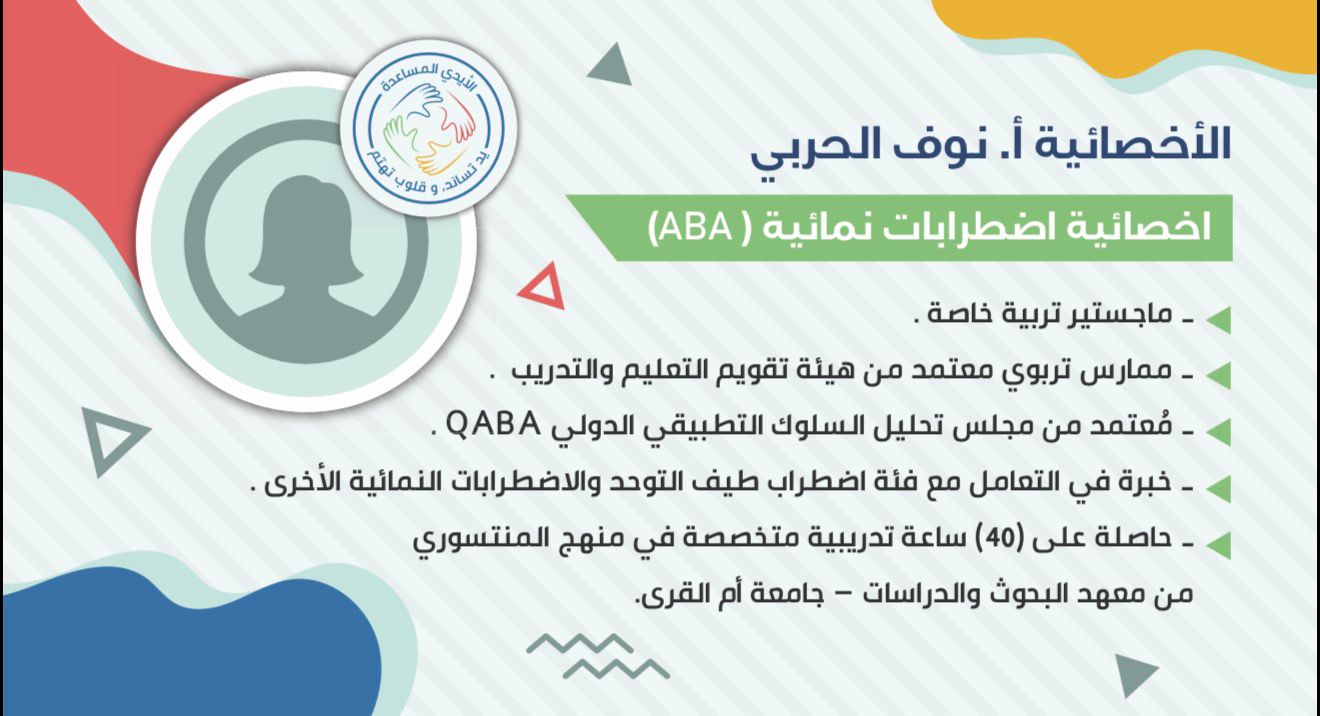 الأيدي المساعدة
يد تساند، و قلوب تهتم

الأخصائية أ. نوف الحربي

اخصائية اضطرابات نمائية ( ABA)

ـ ماجستير تربية خاصة .

ـ ممارس تربوي معتمد من هيئة تقويم التعليم والتدريب .

ـ مُعتمد من مجلس تحليل السلوك التطبيقي الدولي QABA .

ـ خبرة في التعامل مع فئة اضطراب طيف التوحد والاضطرابات النمائية الأخرى .

ـ حاصلة على (40) ساعة تدريبية متخصصة في منهج المنتسوري من معهد البحوث والدراسات – جامعة أم القرى.